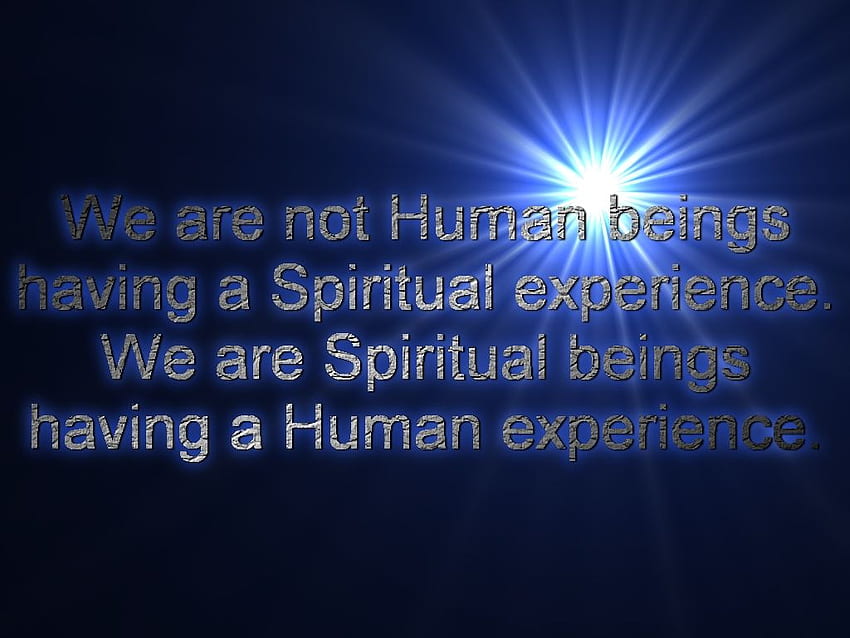 We are not Human beings having a Spiritual experience. We are Spiritual beings having a Human experience.